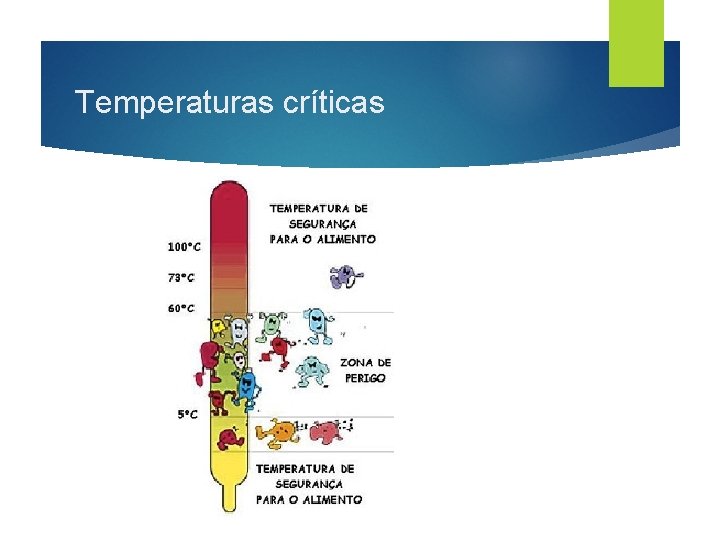 Temperaturas críticas

TEMPERATURA DE SEGURANÇA PARA O ALIMENTO

100°C

73°C

60°C

ZONA DE PERIGO

5°C

TEMPERATURA DE SEGURANÇA PARA O ALIMENTO